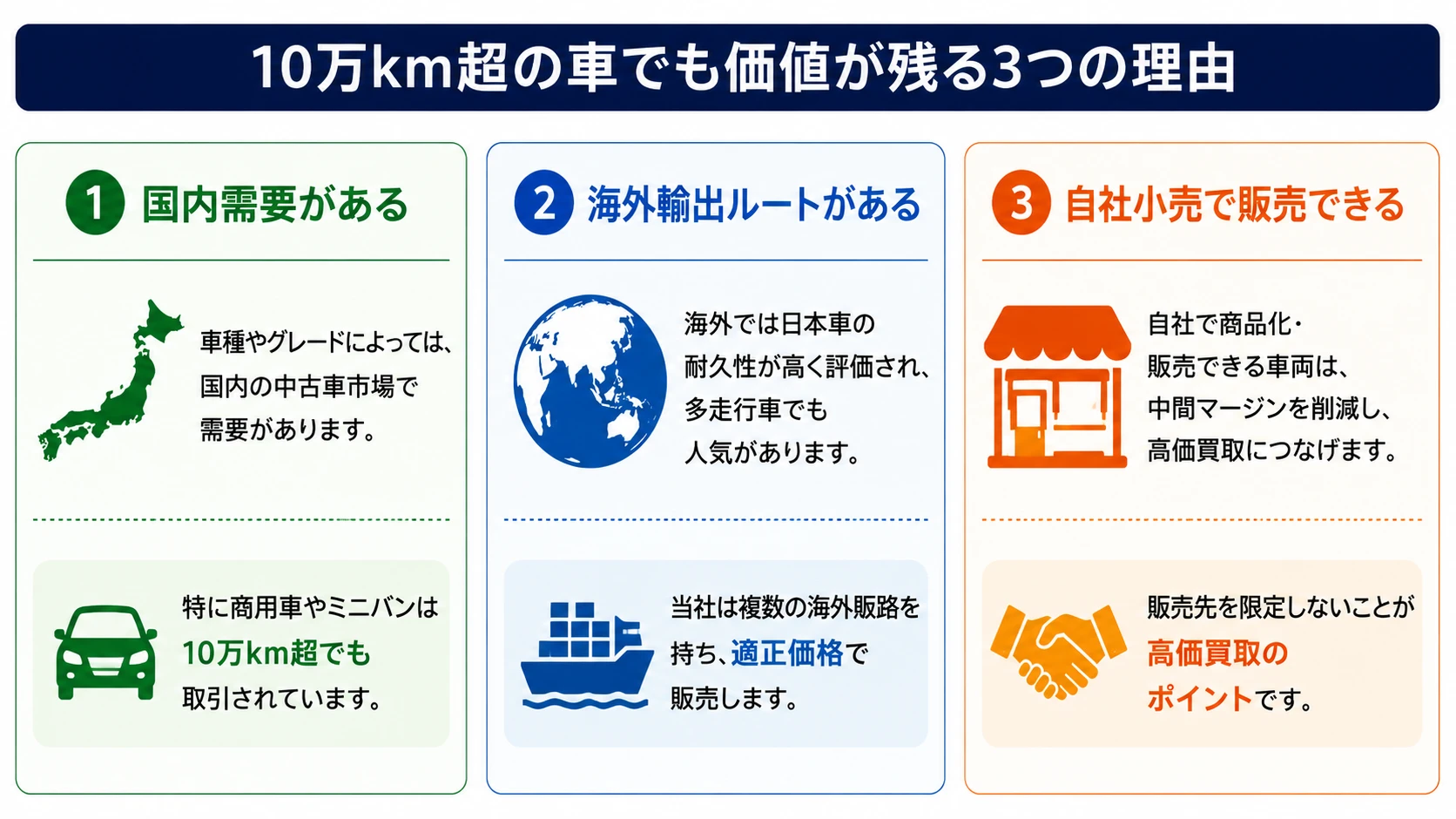 10万km超の車でも価値が残る3つの理由

1 国内需要がある

車種やグレードによっては、国内の中古車市場で需要があります。

特に商用車やミニバンは10万km超でも取引されています。

2 海外輸出ルートがある

海外では日本車の耐久性が高く評価され、多走行車でも人気があります。

当社は複数の海外販路を持ち、適正価格で販売します。

3 自社小売で販売できる

自社で商品化・販売できる車両は、中間マージンを削減し、高価買取につなげます。

販売先を限定しないことが高価買取のポイントです。